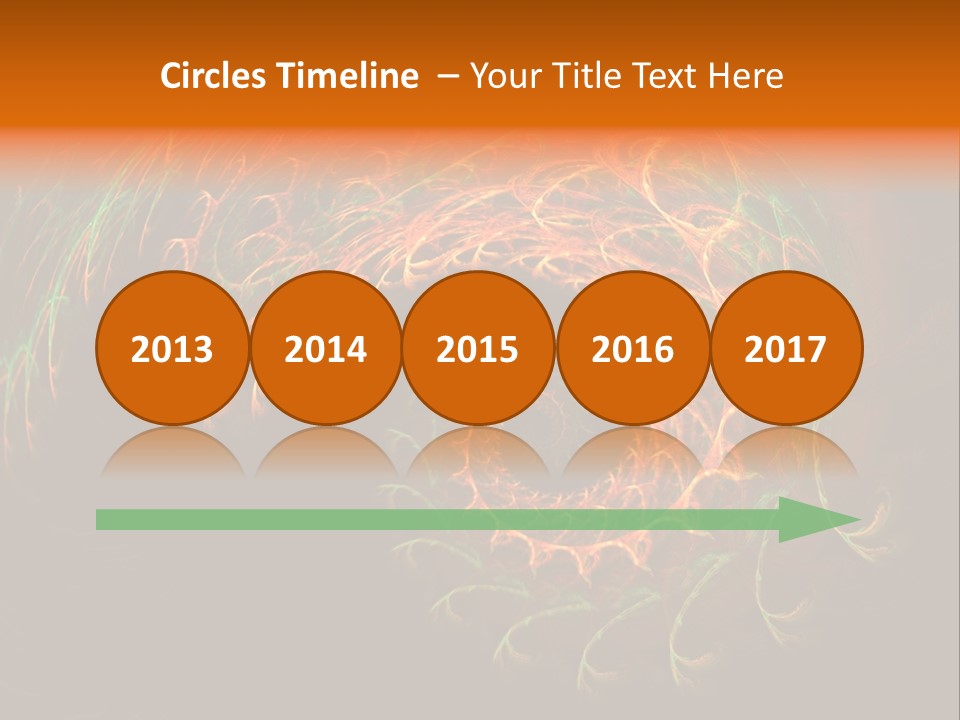 Circles Timeline – Your Title Text Here

2013 2014 2015 2016 2017